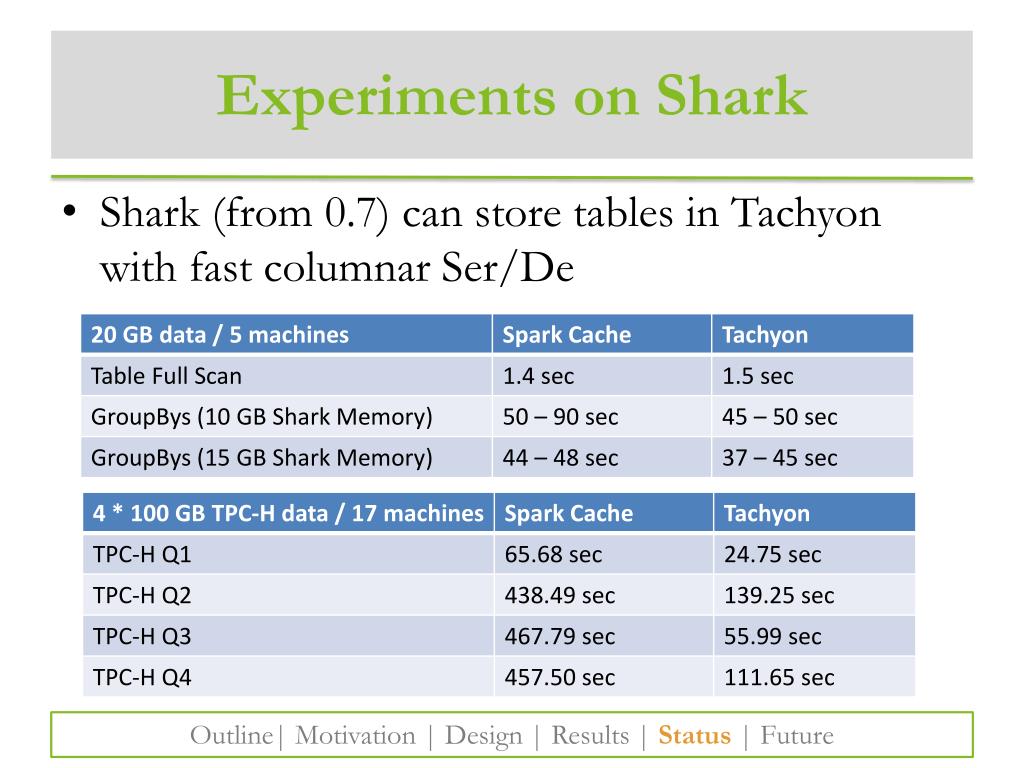 Experiments on Shark

• Shark (from 0.7) can store tables in Tachyon with fast columnar Ser/De

| 20 GB data / 5 machines | Spark Cache | Tachyon |
|---|---|---|
| Table Full Scan | 1.4 sec | 1.5 sec |
| GroupBys (10 GB Shark Memory) | 50 – 90 sec | 45 – 50 sec |
| GroupBys (15 GB Shark Memory) | 44 – 48 sec | 37 – 45 sec |

| 4 * 100 GB TPC-H data / 17 machines | Spark Cache | Tachyon |
|---|---|---|
| TPC-H Q1 | 65.68 sec | 24.75 sec |
| TPC-H Q2 | 438.49 sec | 139.25 sec |
| TPC-H Q3 | 467.79 sec | 55.99 sec |
| TPC-H Q4 | 457.50 sec | 111.65 sec |

Outline| Motivation | Design | Results | Status | Future